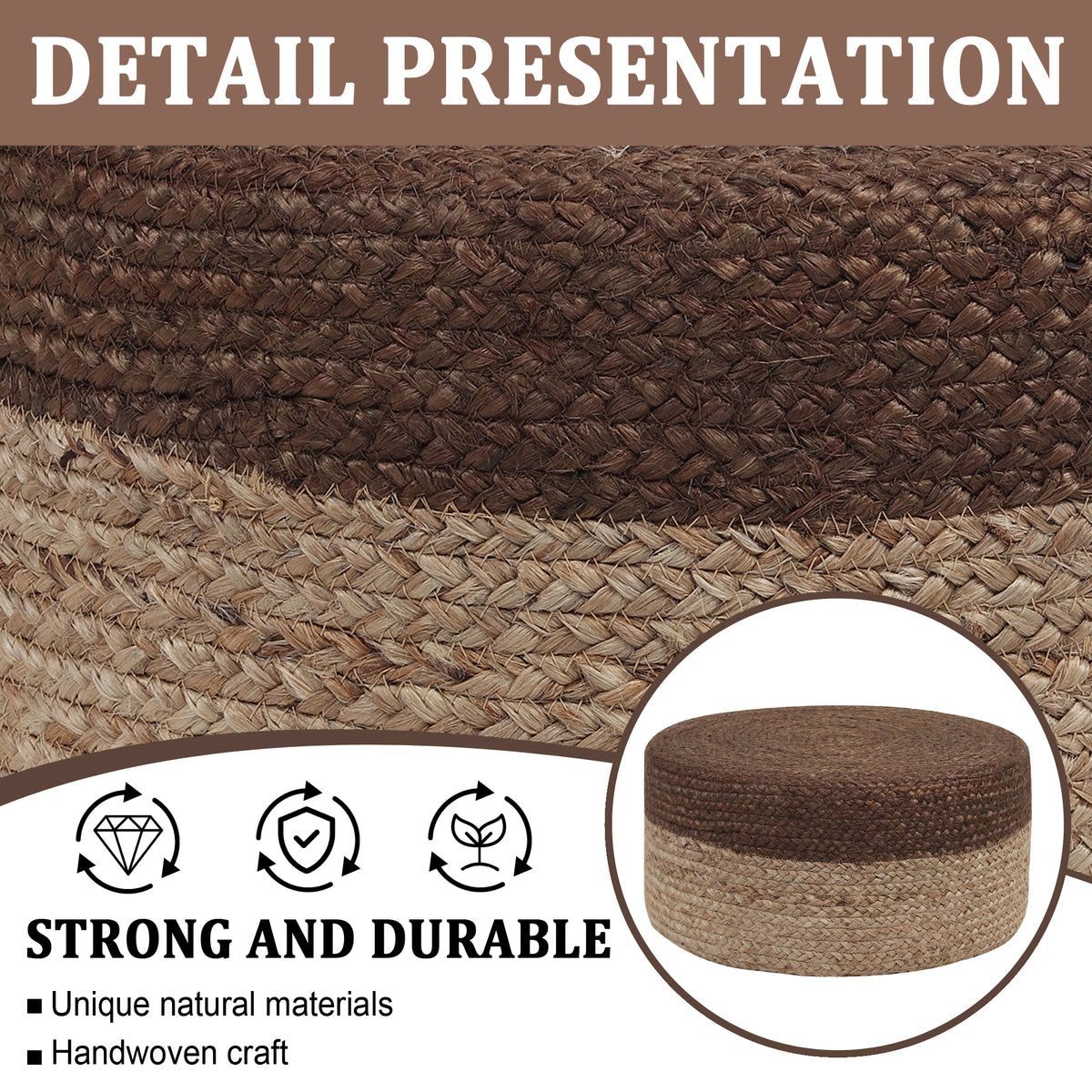 DETAIL PRESENTATION

STRONG AND DURABLE

• Unique natural materials
• Handwoven craft